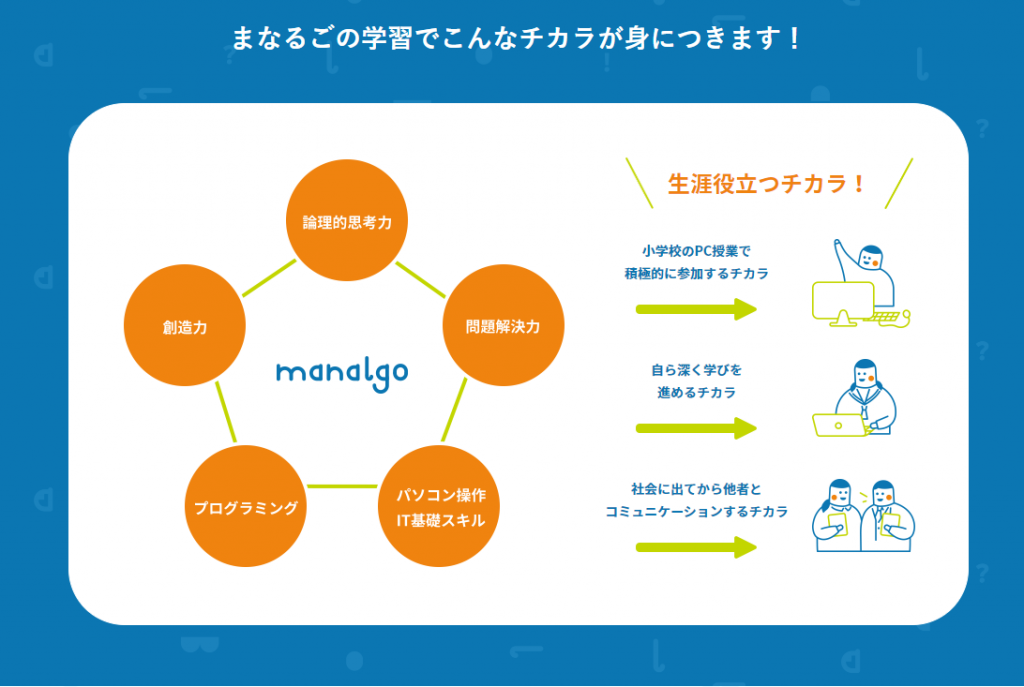 まなるごの学習でこんなチカラが身につきます！

論理的思考力

創造力

問題解決力

manalgo

プログラミング

パソコン操作
IT基礎スキル

生涯役立つチカラ！

小学校のPC授業で
積極的に参加するチカラ

自ら深く学びを
進めるチカラ

社会に出てから他者と
コミュニケーションするチカラ